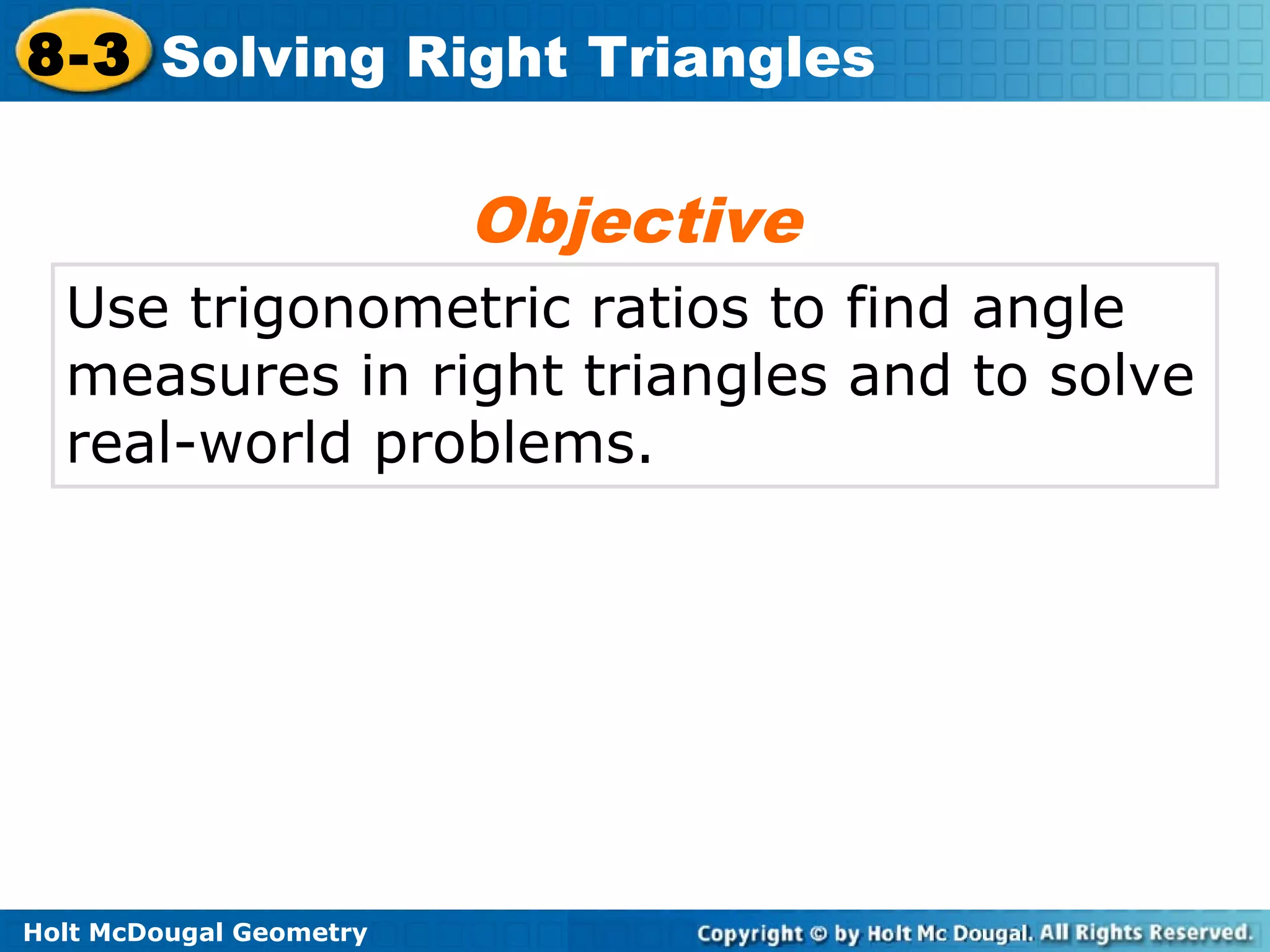 8-3 Solving Right Triangles

Objective

Use trigonometric ratios to find angle measures in right triangles and to solve real-world problems.

Holt McDougal Geometry

Copyright © by Holt Mc Dougal. All Rights Reserved.